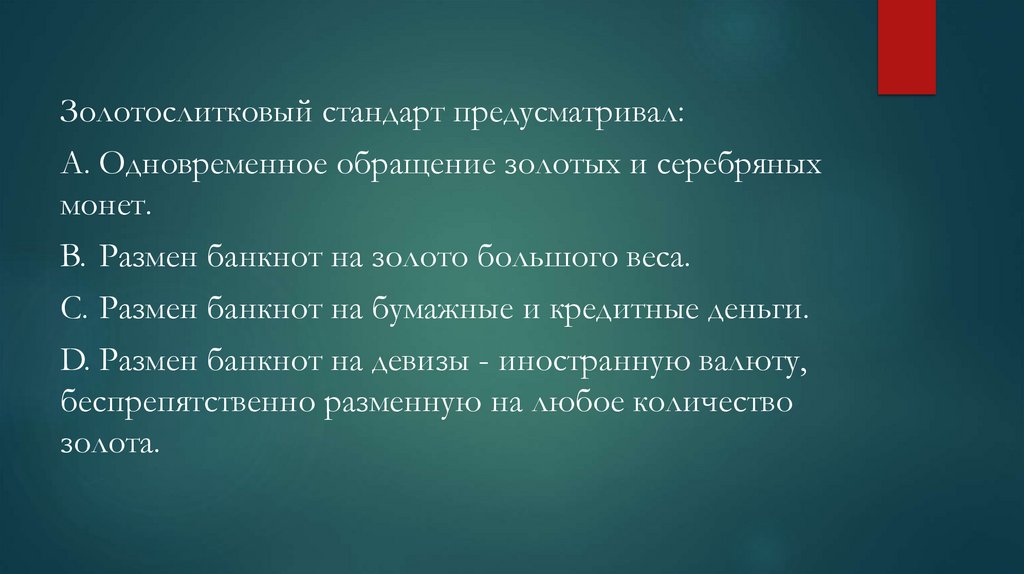 Золотослитковый стандарт предусматривал:

A. Одновременное обращение золотых и серебряных монет.

B. Размен банкнот на золото большого веса.

C. Размен банкнот на бумажные и кредитные деньги.

D. Размен банкнот на девизы - иностранную валюту, беспрепятственно разменную на любое количество золота.